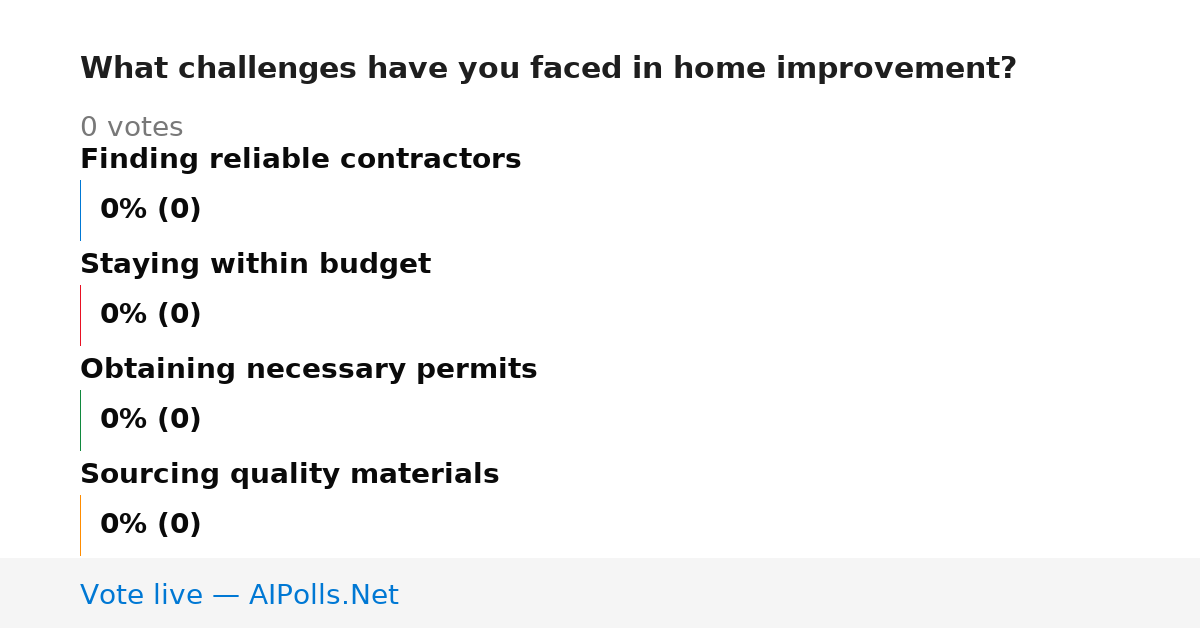 What challenges have you faced in home improvement?

0 votes

Finding reliable contractors

0% (0)

Staying within budget

0% (0)

Obtaining necessary permits

0% (0)

Sourcing quality materials

0% (0)

Vote live — AIPolls.Net